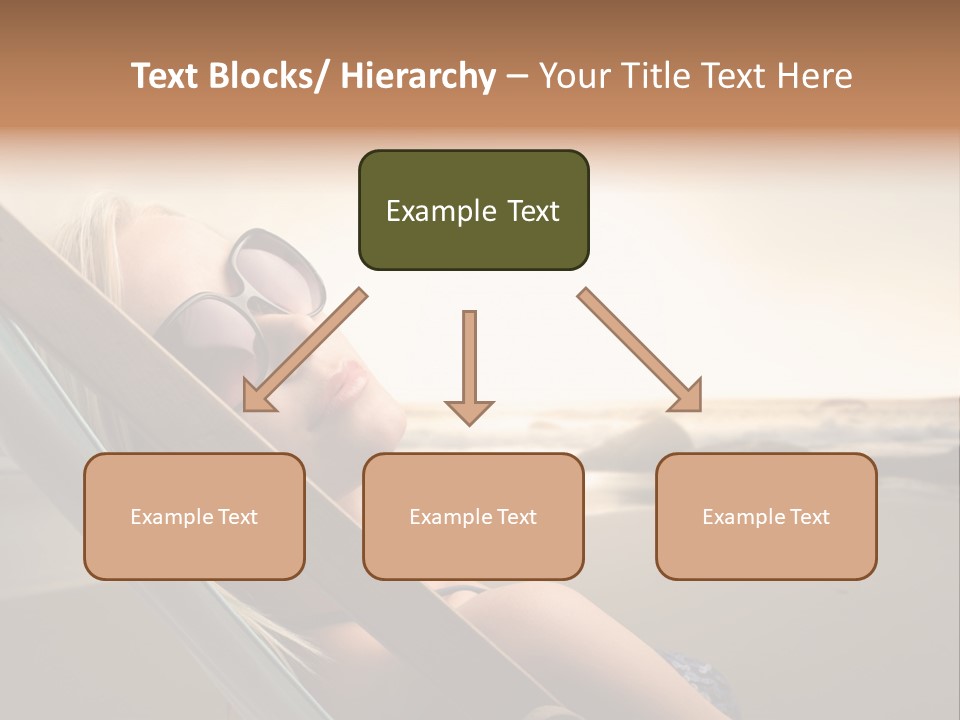 Text Blocks/ Hierarchy – Your Title Text Here

Example Text

Example Text

Example Text

Example Text